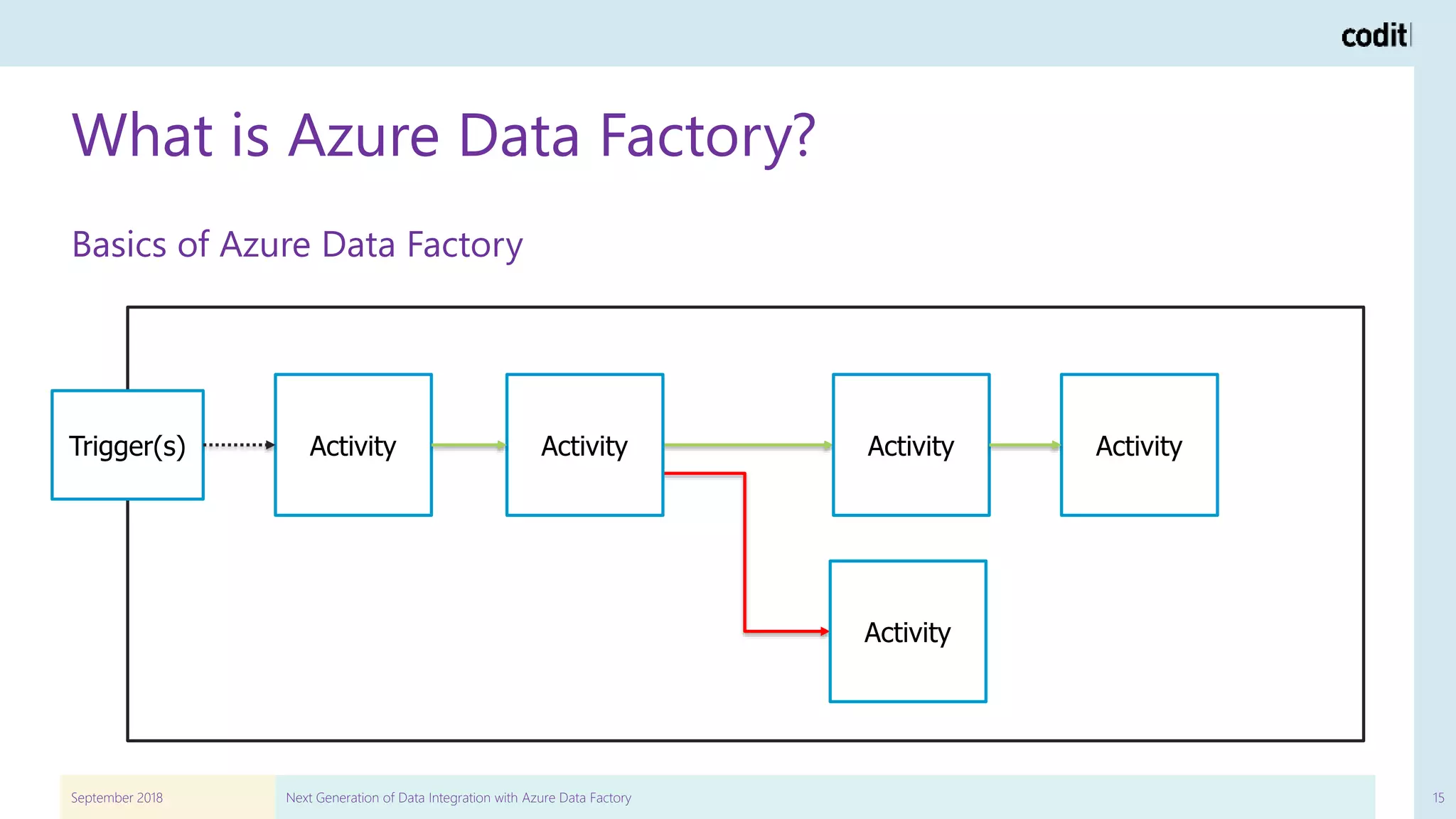 codit

What is Azure Data Factory?

Basics of Azure Data Factory

Trigger(s)

Activity

Activity

Activity

Activity

Activity

September 2018

Next Generation of Data Integration with Azure Data Factory

15